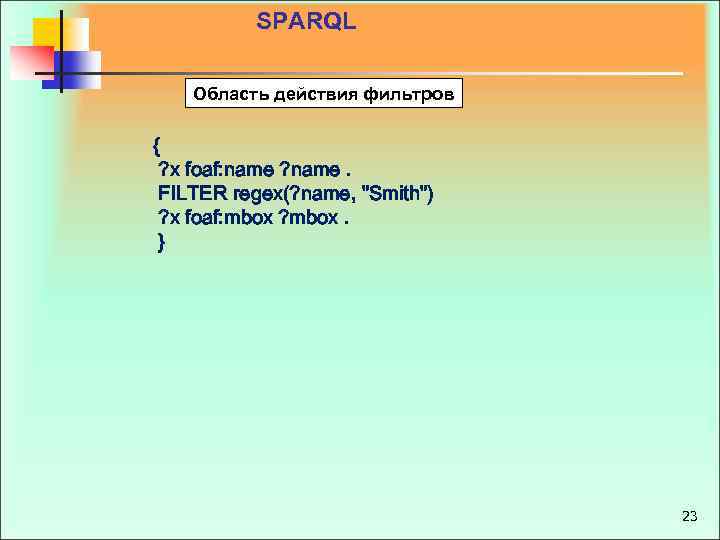 SPARQL

Область действия фильтров

{
?x foaf:name ?name .
FILTER regex(?name, "Smith")
?x foaf:mbox ?mbox .
}

23